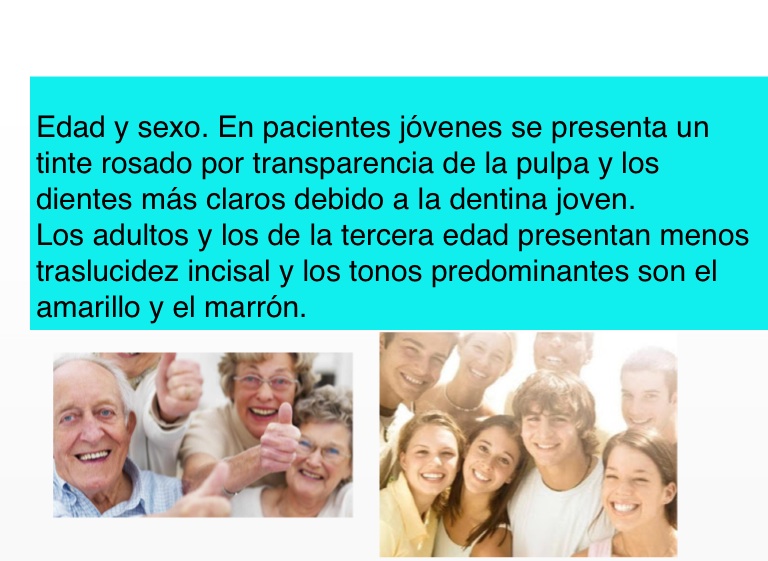 Edad y sexo. En pacientes jóvenes se presenta un tinte rosado por transparencia de la pulpa y los dientes más claros debido a la dentina joven.
Los adultos y los de la tercera edad presentan menos traslucidez incisal y los tonos predominantes son el amarillo y el marrón.